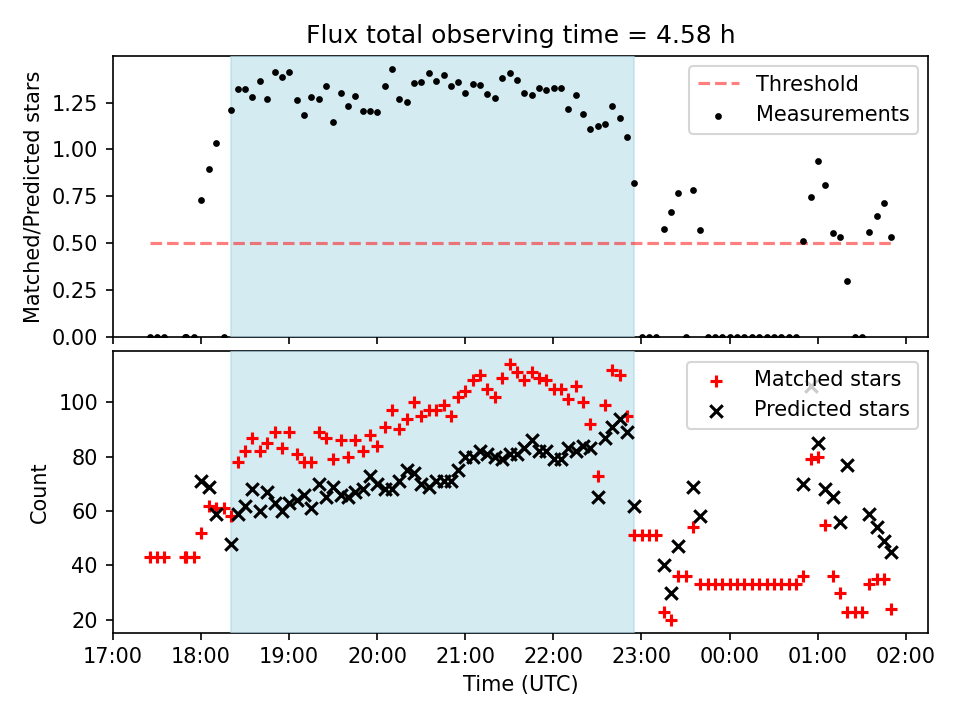 Flux total observing time = 4.58 h

Matched/Predicted stars

1.25
1.00
0.75
0.50
0.25
0.00

Threshold
Measurements

Count

100
80
60
40
20

Matched stars
Predicted stars

17:00 18:00 19:00 20:00 21:00 22:00 23:00 00:00 01:00 02:00

Time (UTC)